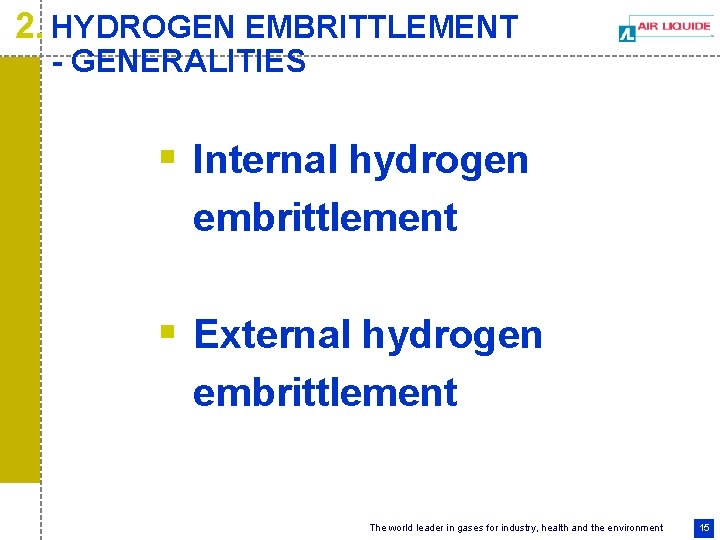 2. HYDROGEN EMBRITTLEMENT - GENERALITIES

AIR LIQUIDE

▪ Internal hydrogen embrittlement

▪ External hydrogen embrittlement

The world leader in gases for industry, health and the environment

15